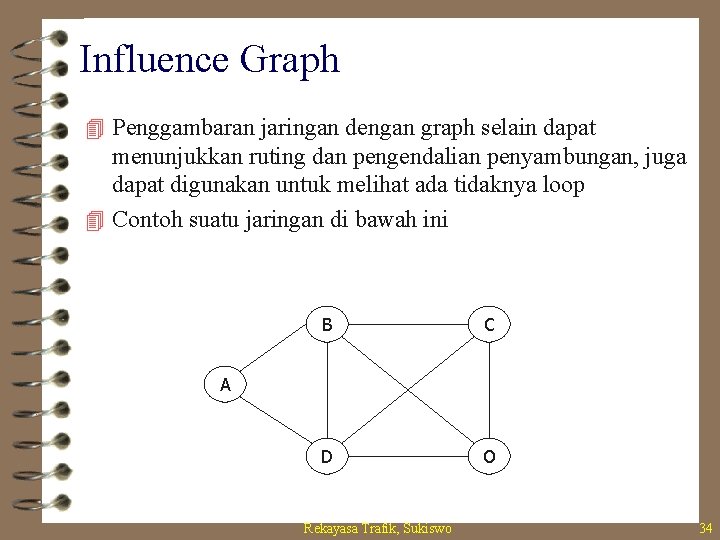 Influence Graph

Penggambaran jaringan dengan graph selain dapat menunjukkan ruting dan pengendalian penyambungan, juga dapat digunakan untuk melihat ada tidaknya loop

Contoh suatu jaringan di bawah ini

B
C
A
D
O

Rekayasa Trafik, Sukiswo
34